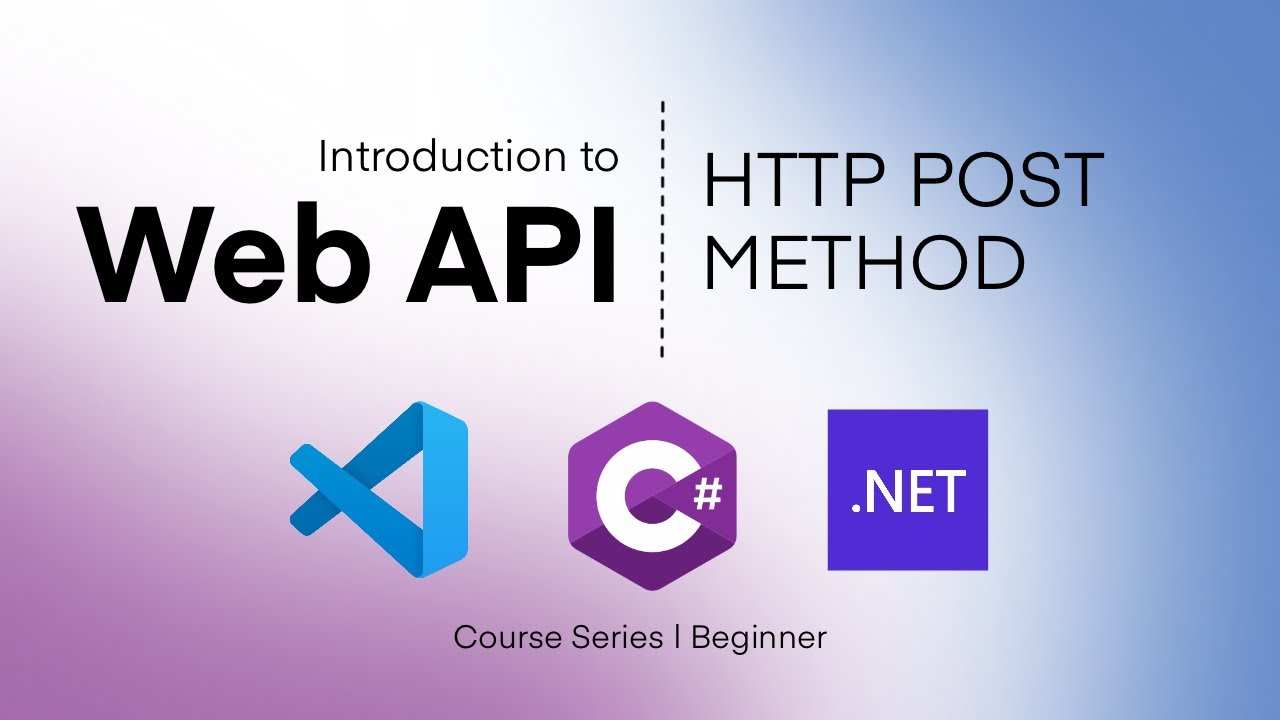 Introduction to
Web API

HTTP POST
METHOD

C#

.NET

Course Series | Beginner